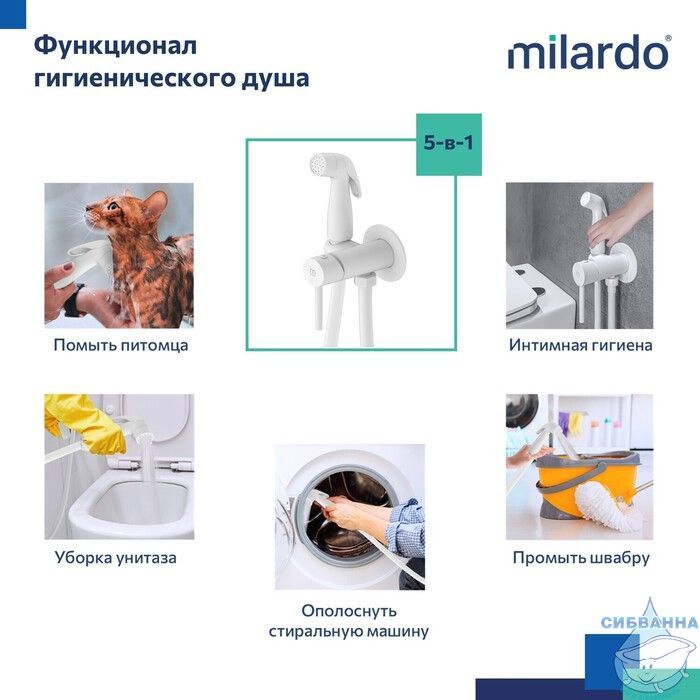 Функционал гигиенического душа

milardo®

5-в-1

Помыть питомца

Интимная гигиена

Уборка унитаза

Ополоснуть стиральную машину

Промыть швабру

СИБВАННА